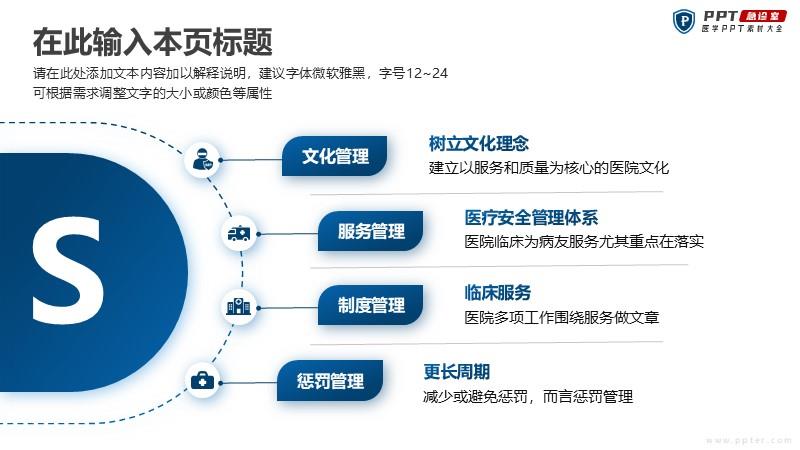 PPT 急诊室
医学PPT素材大全

在此输入本页标题

请在此处添加文本内容加以解释说明，建议字体微软雅黑，字号12~24
可根据需求调整文字的大小或颜色等属性

S

文化管理

树立文化理念
建立以服务和质量为核心的医院文化

服务管理

医疗安全管理体系
医院临床为病友服务尤其重点在落实

制度管理

临床服务
医院多项工作围绕服务做文章

惩罚管理

更长周期
减少或避免惩罚，而言惩罚管理

www.ppter.com